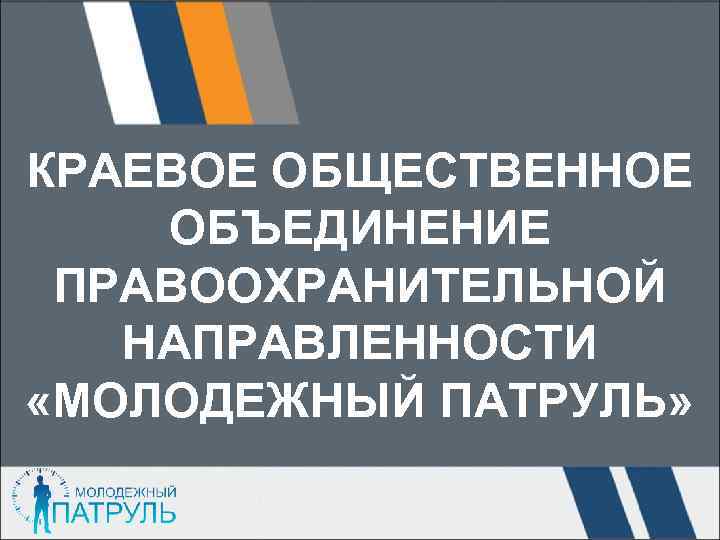 КРАЕВОЕ ОБЩЕСТВЕННОЕ ОБЪЕДИНЕНИЕ ПРАВООХРАНИТЕЛЬНОЙ НАПРАВЛЕННОСТИ «МОЛОДЕЖНЫЙ ПАТРУЛЬ»

МОЛОДЕЖНЫЙ ПАТРУЛЬ